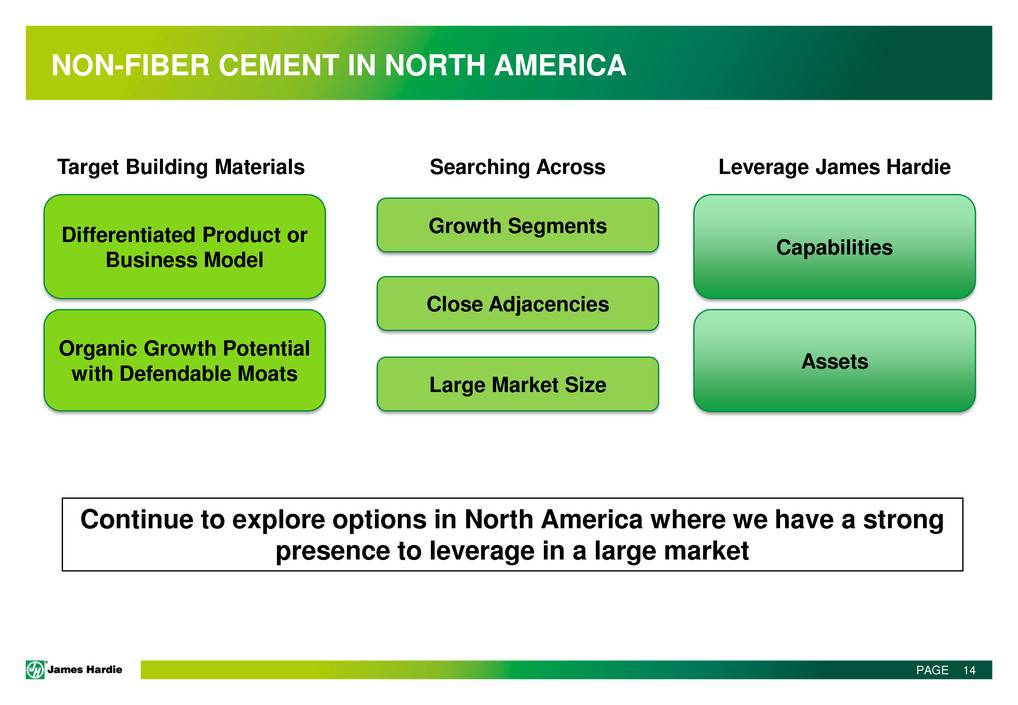 NON-FIBER CEMENT IN NORTH AMERICA

Target Building Materials

Differentiated Product or Business Model

Organic Growth Potential with Defendable Moats

Searching Across

Growth Segments

Close Adjacencies

Large Market Size

Leverage James Hardie

Capabilities

Assets

Continue to explore options in North America where we have a strong presence to leverage in a large market

James Hardie

PAGE 14